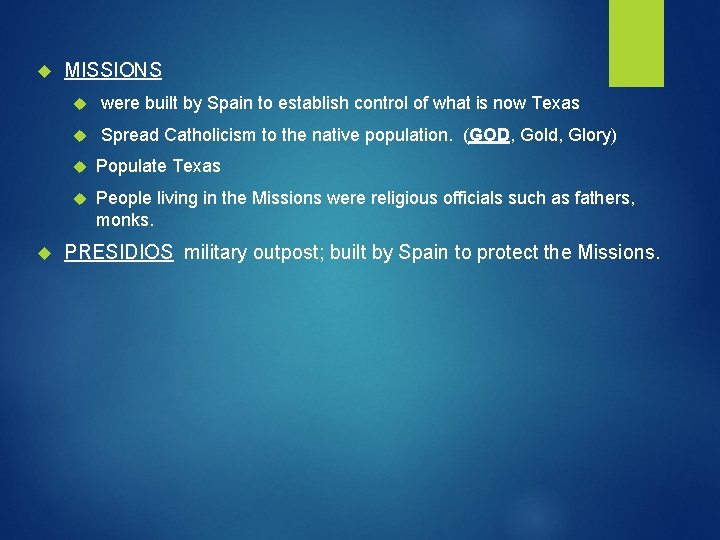 MISSIONS

were built by Spain to establish control of what is now Texas

Spread Catholicism to the native population. (GOD, Gold, Glory)

Populate Texas

People living in the Missions were religious officials such as fathers, monks.

PRESIDIOS military outpost; built by Spain to protect the Missions.